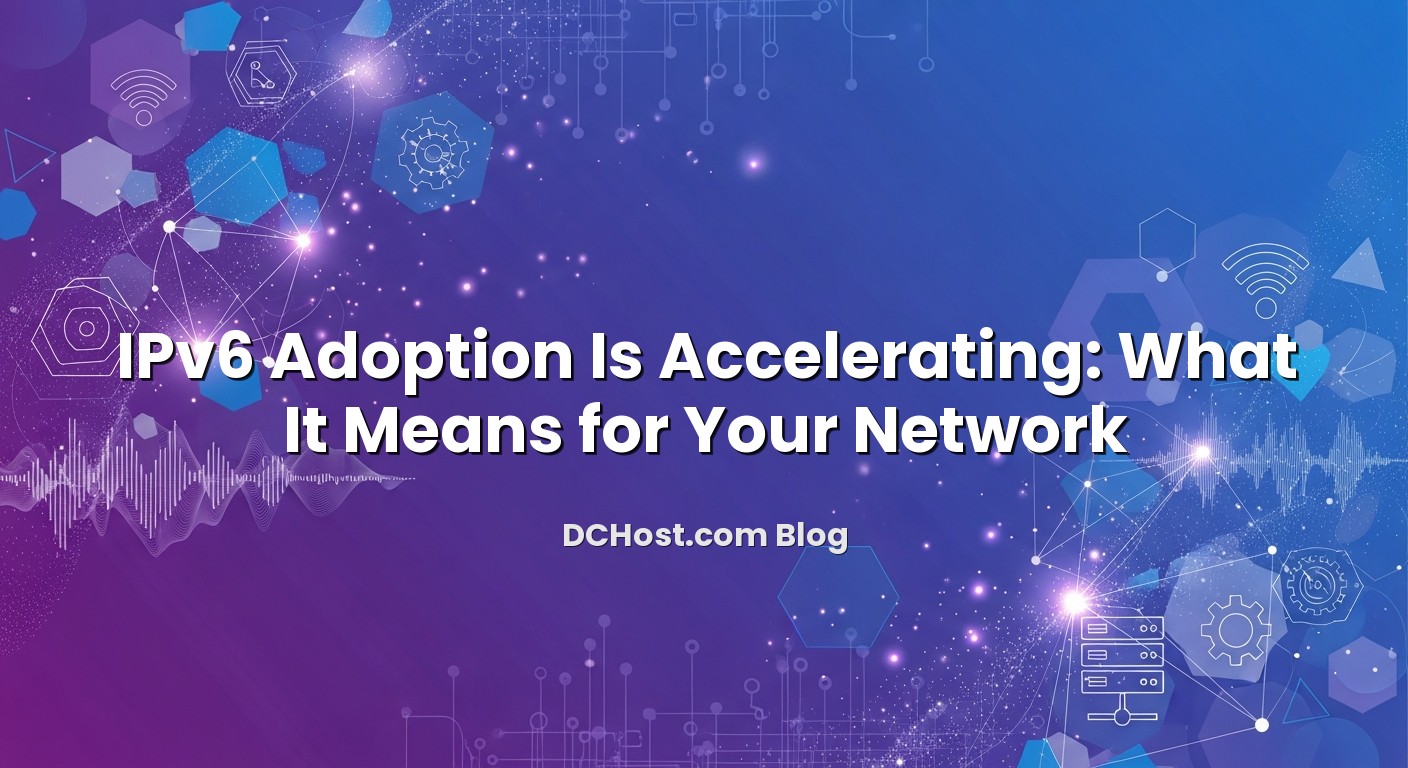 IPv6 Adoption Is Accelerating: What It Means for Your Network

DCHost.com Blog